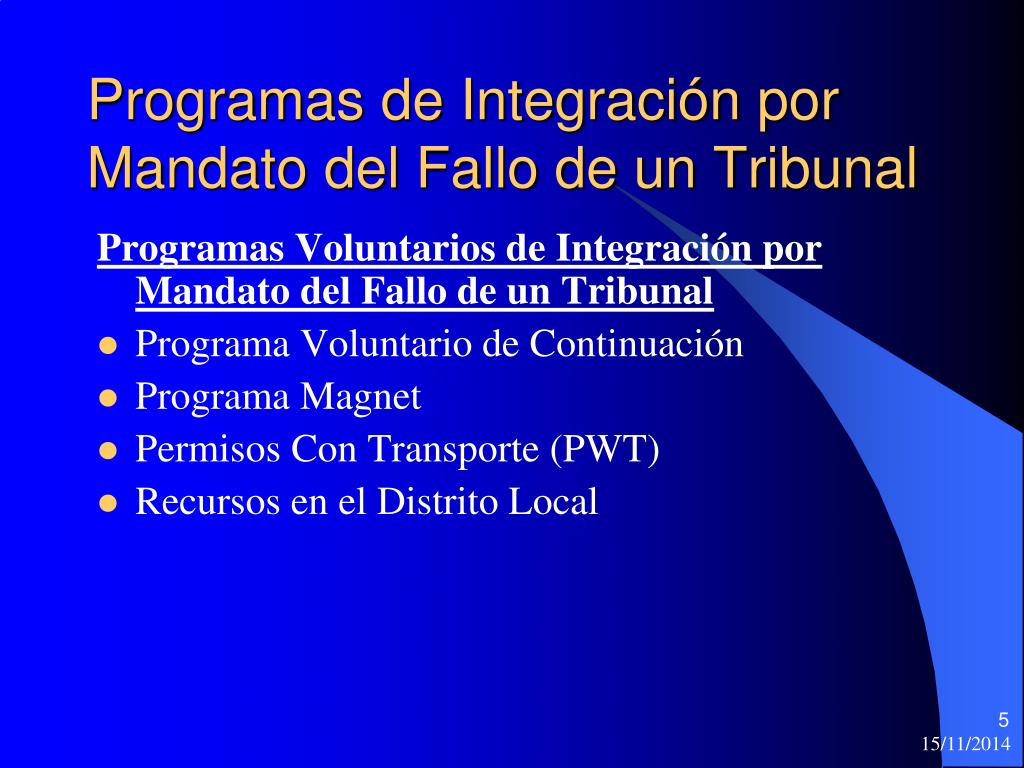 Programas de Integración por Mandato del Fallo de un Tribunal

Programas Voluntarios de Integración por Mandato del Fallo de un Tribunal

- Programa Voluntario de Continuación
- Programa Magnet
- Permisos Con Transporte (PWT)
- Recursos en el Distrito Local

5
15/11/2014